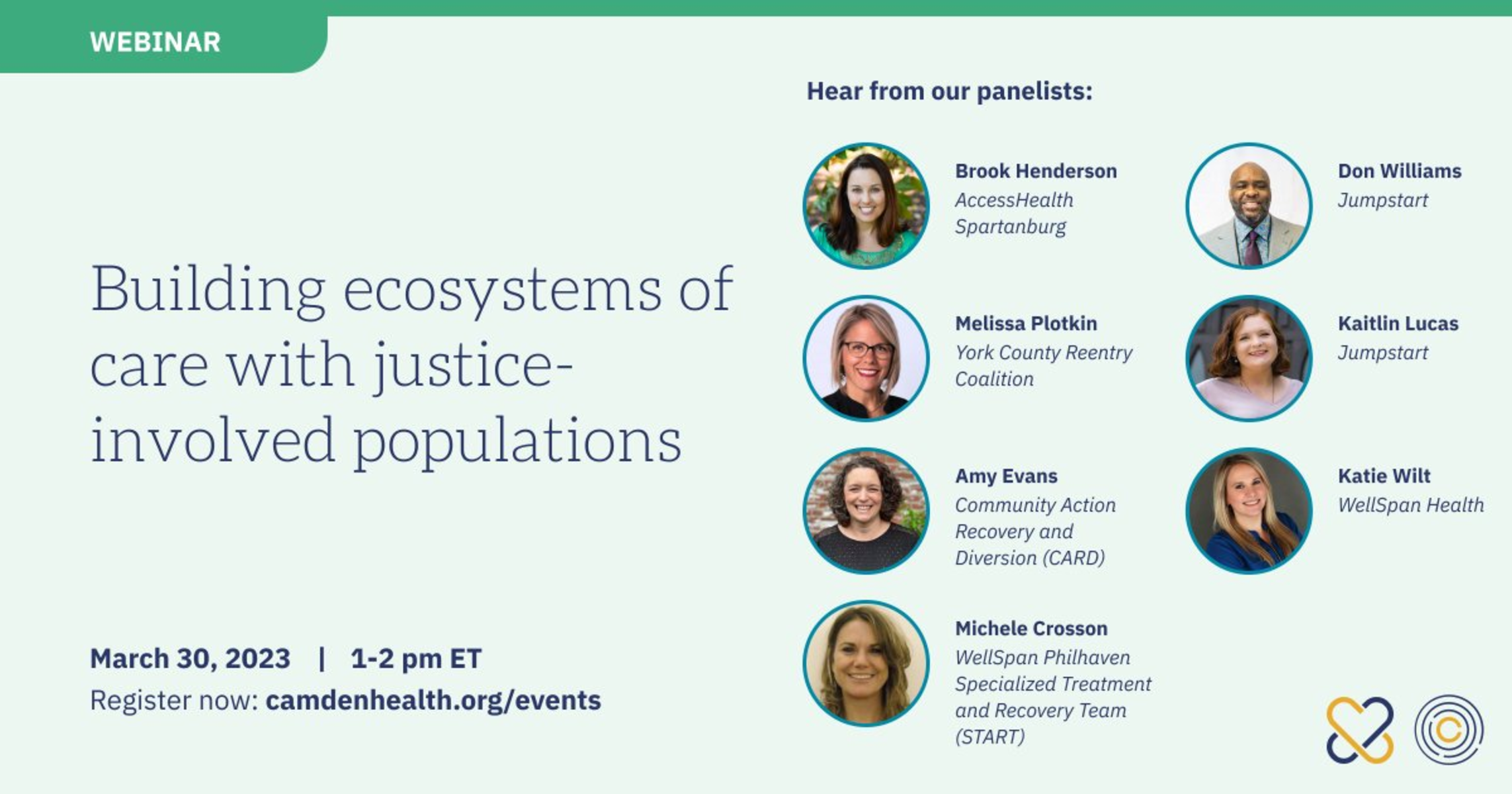 WEBINAR

Building ecosystems of care with justice-involved populations

March 30, 2023 | 1-2 pm ET
Register now: camdenhealth.org/events

Hear from our panelists:

Brook Henderson
AccessHealth Spartanburg

Melissa Plotkin
York County Reentry Coalition

Amy Evans
Community Action Recovery and Diversion (CARD)

Michele Crosson
WellSpan Philhaven Specialized Treatment and Recovery Team (START)

Don Williams
Jumpstart

Kaitlin Lucas
Jumpstart

Katie Wilt
WellSpan Health